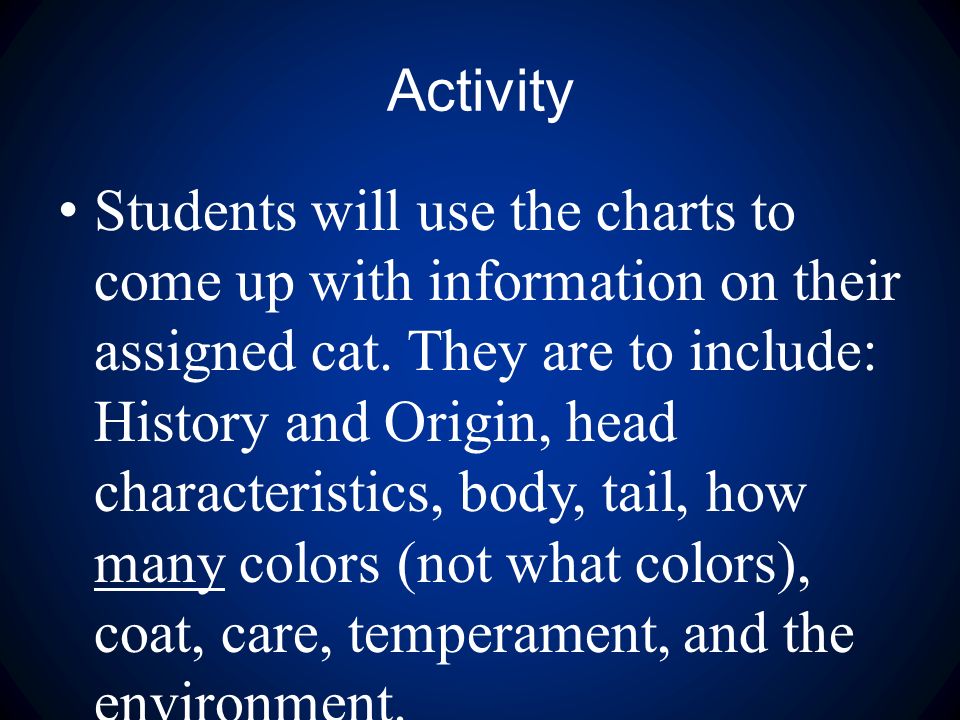 Activity

• Students will use the charts to come up with information on their assigned cat. They are to include: History and Origin, head characteristics, body, tail, how many colors (not what colors), coat, care, temperament, and the environment.